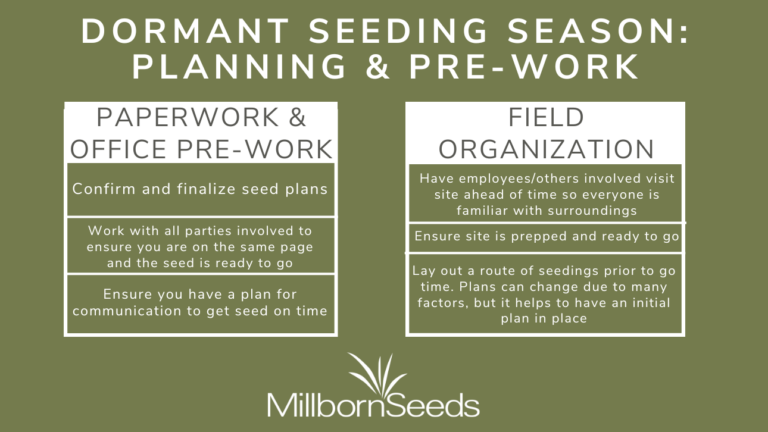 DORMANT SEEDING SEASON: PLANNING & PRE-WORK

PAPERWORK & OFFICE PRE-WORK

Confirm and finalize seed plans

Work with all parties involved to ensure you are on the same page and the seed is ready to go

Ensure you have a plan for communication to get seed on time

FIELD ORGANIZATION

Have employees/others involved visit site ahead of time so everyone is familiar with surroundings

Ensure site is prepped and ready to go

Lay out a route of seedings prior to go time. Plans can change due to many factors, but it helps to have an initial plan in place

MillbornSeeds